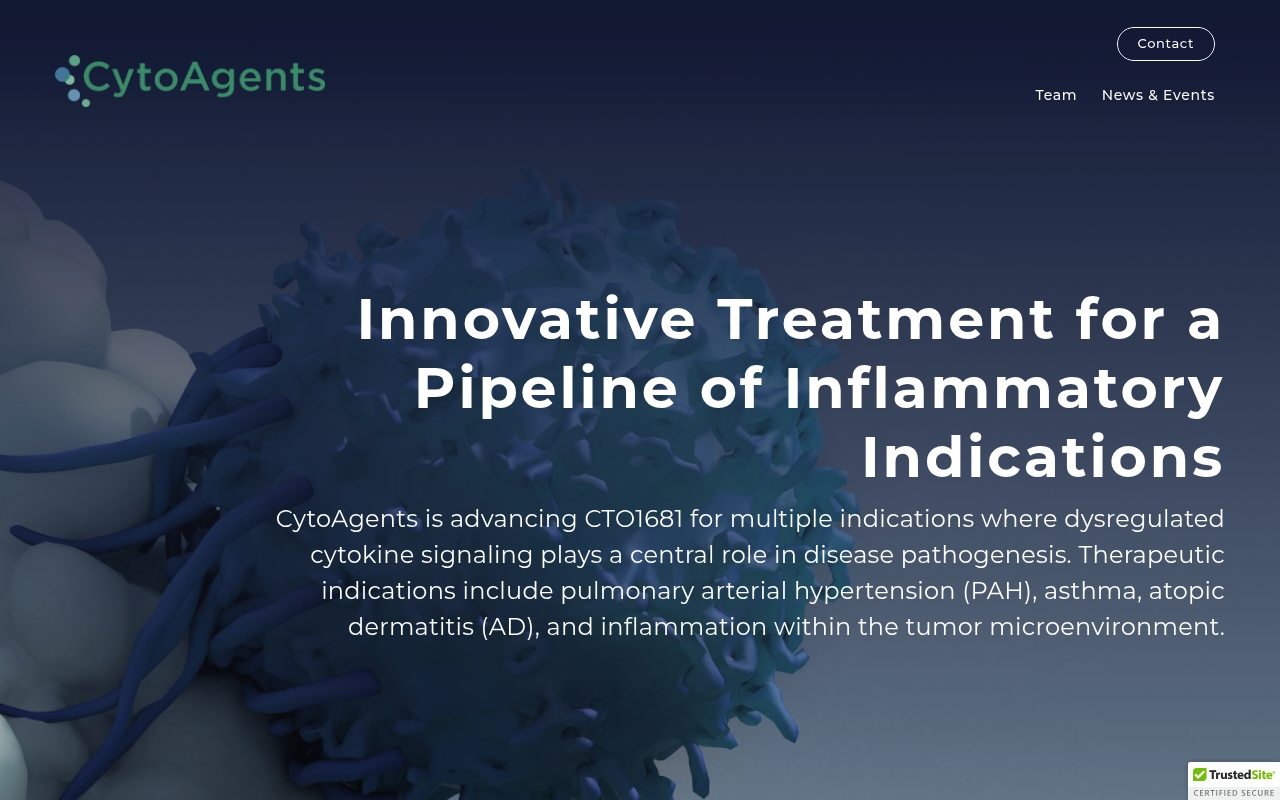 CytoAgents

Contact

Team News & Events

Innovative Treatment for a Pipeline of Inflammatory Indications

CytoAgents is advancing CTO1681 for multiple indications where dysregulated cytokine signaling plays a central role in disease pathogenesis. Therapeutic indications include pulmonary arterial hypertension (PAH), asthma, atopic dermatitis (AD), and inflammation within the tumor microenvironment.

TrustedSite
CERTIFIED SECURE